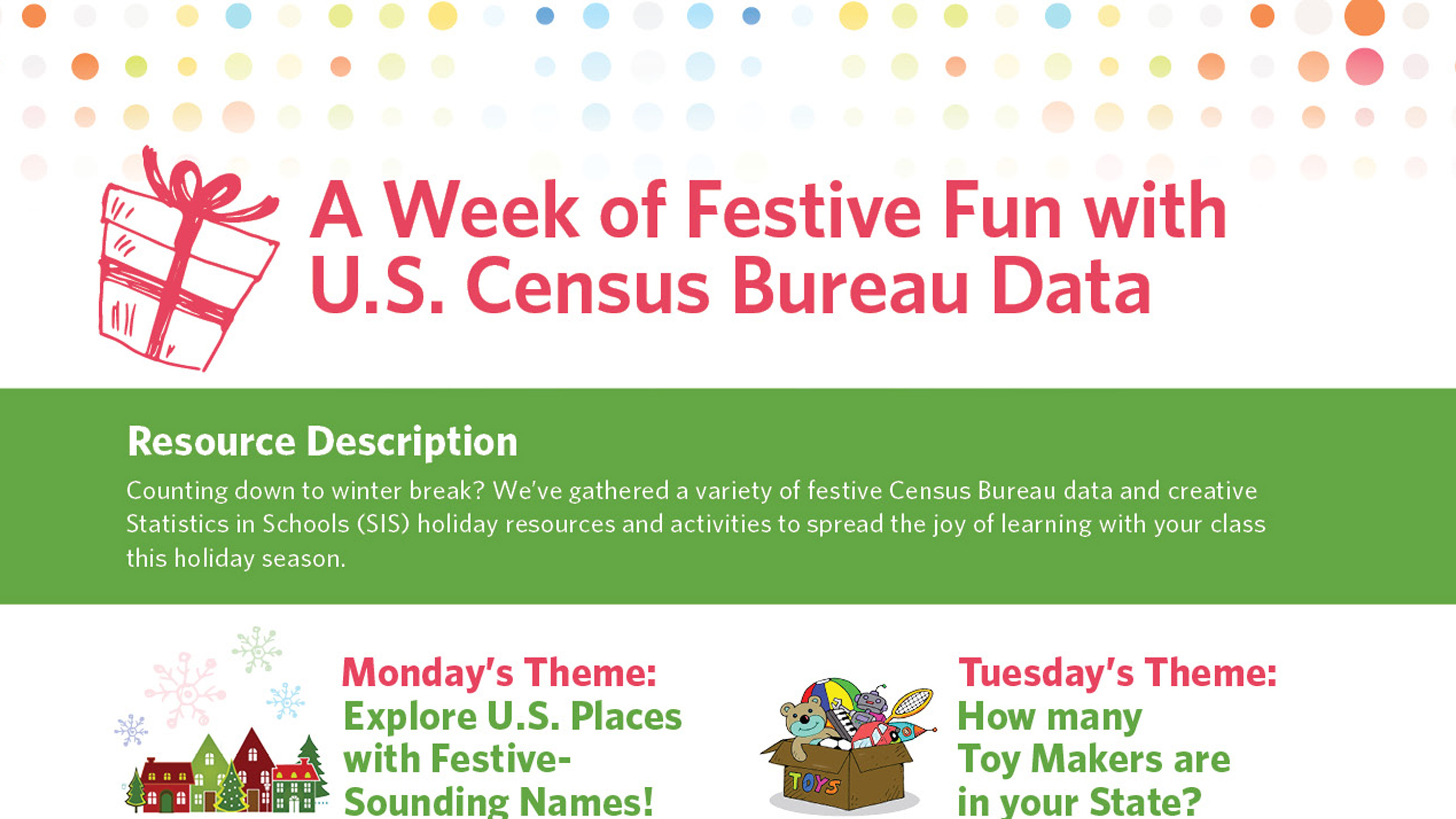 A Week of Festive Fun with U.S. Census Bureau Data

Resource Description

Counting down to winter break? We've gathered a variety of festive Census Bureau data and creative Statistics in Schools (SIS) holiday resources and activities to spread the joy of learning with your class this holiday season.

Monday's Theme: Explore U.S. Places with Festive-Sounding Names!

TOYS

Tuesday's Theme: How many Toy Makers are in your State?